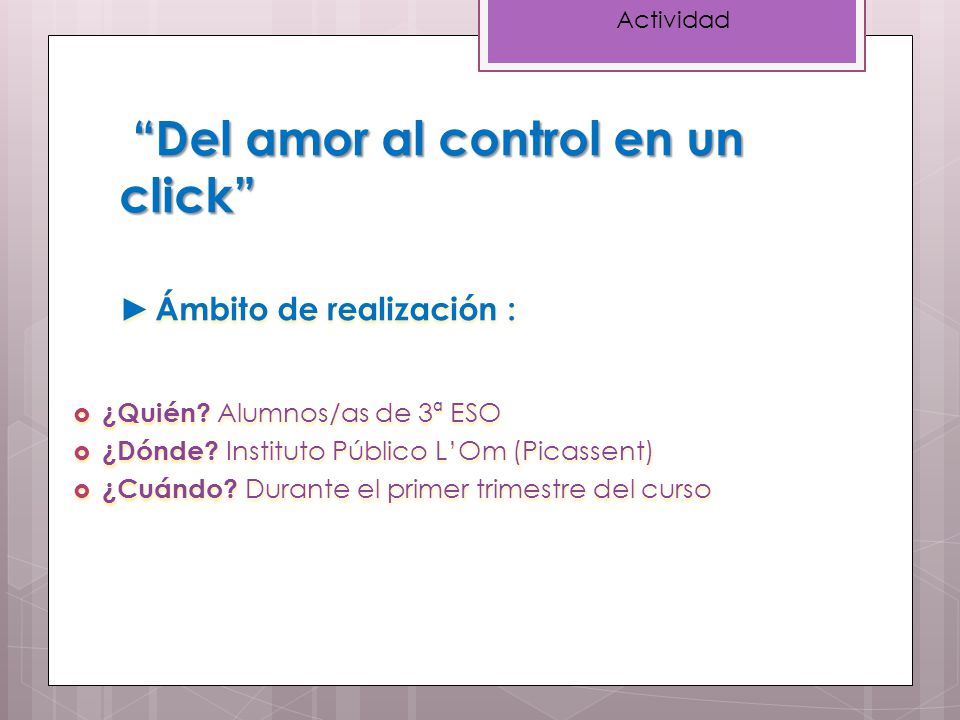 Actividad

“Del amor al control en un click”

► Ámbito de realización :

¿Quién? Alumnos/as de 3ª ESO
¿Dónde? Instituto Público L’Om (Picassent)
¿Cuándo? Durante el primer trimestre del curso